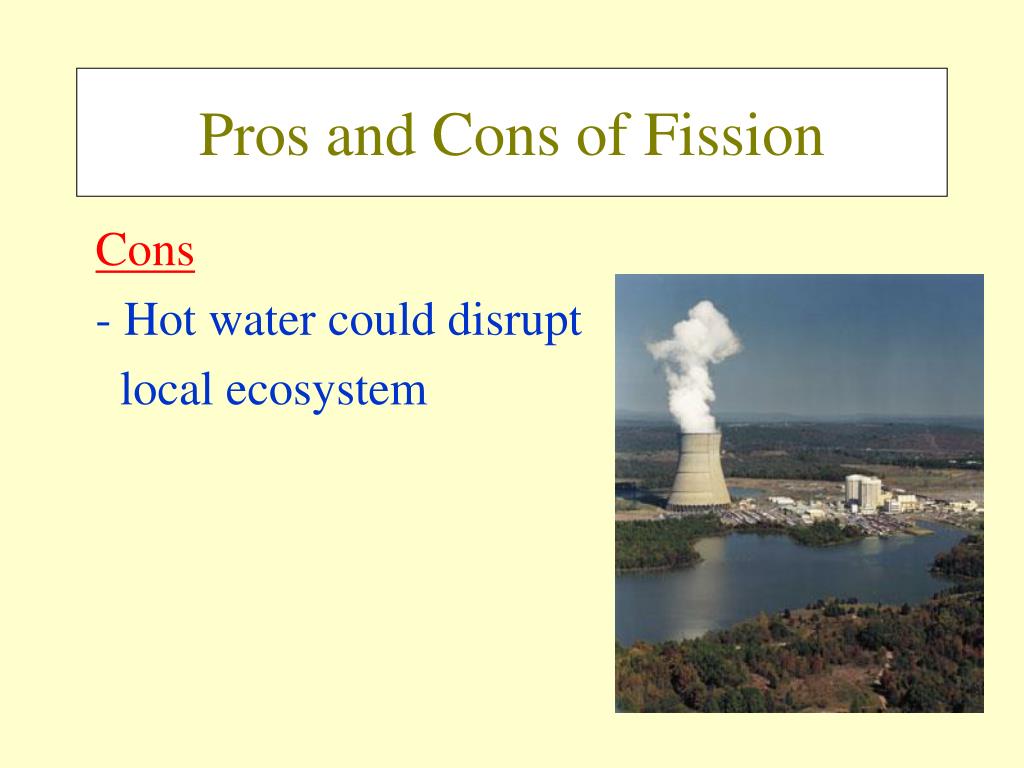 Pros and Cons of Fission

Cons

- Hot water could disrupt local ecosystem